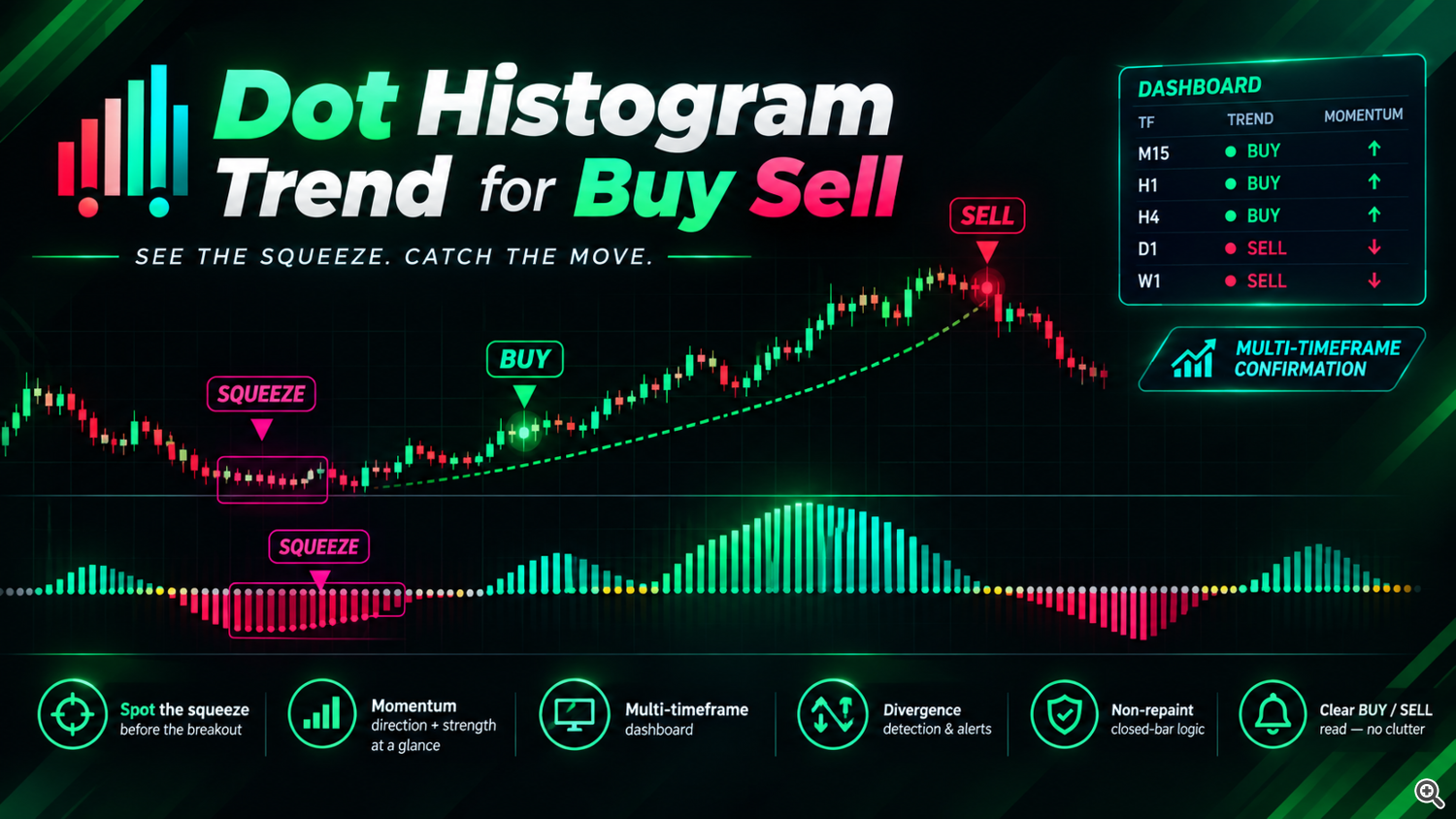 Dot Histogram Trend for Buy Sell

SEE THE SQUEEZE. CATCH THE MOVE.

DASHBOARD

| TF | TREND | MOMENTUM |
|---|---|---|
| M15 | BUY | ↑ |
| H1 | BUY | ↑ |
| H4 | BUY | ↑ |
| D1 | SELL | ↓ |
| W1 | SELL | ↓ |

MULTI-TIMEFRAME CONFIRMATION

SELL

BUY

SQUEEZE

SQUEEZE

Spot the squeeze before the breakout

Momentum direction + strength at a glance

Multi-timeframe dashboard

Divergence detection & alerts

Non-repaint closed-bar logic

Clear BUY / SELL read — no clutter